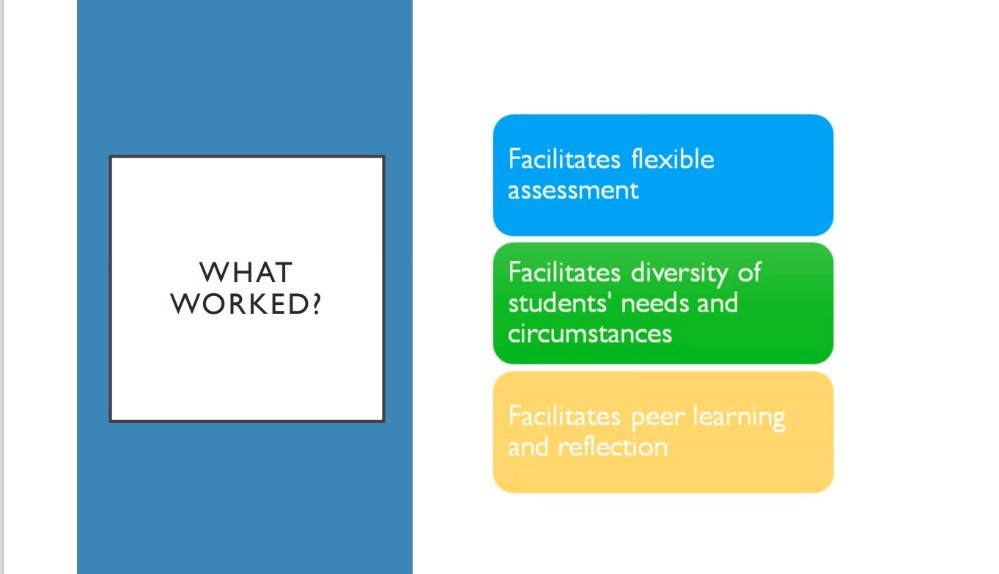 WHAT WORKED?

Facilitates flexible assessment

Facilitates diversity of students' needs and circumstances

Facilitates peer learning and reflection